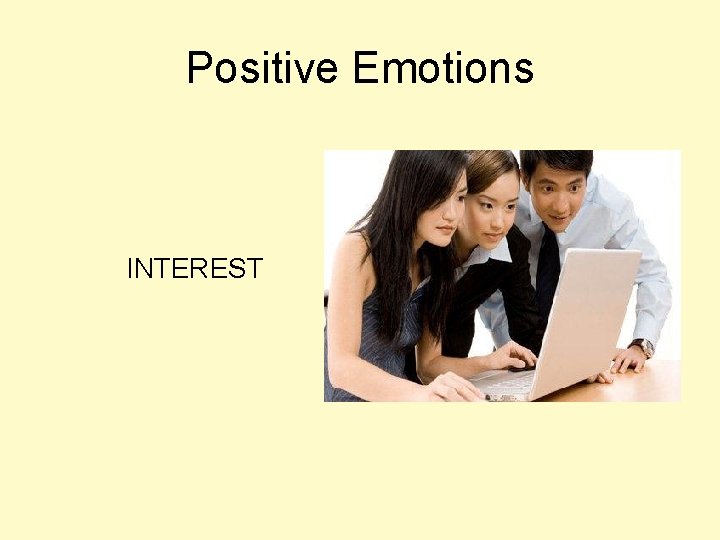 Positive Emotions

INTEREST